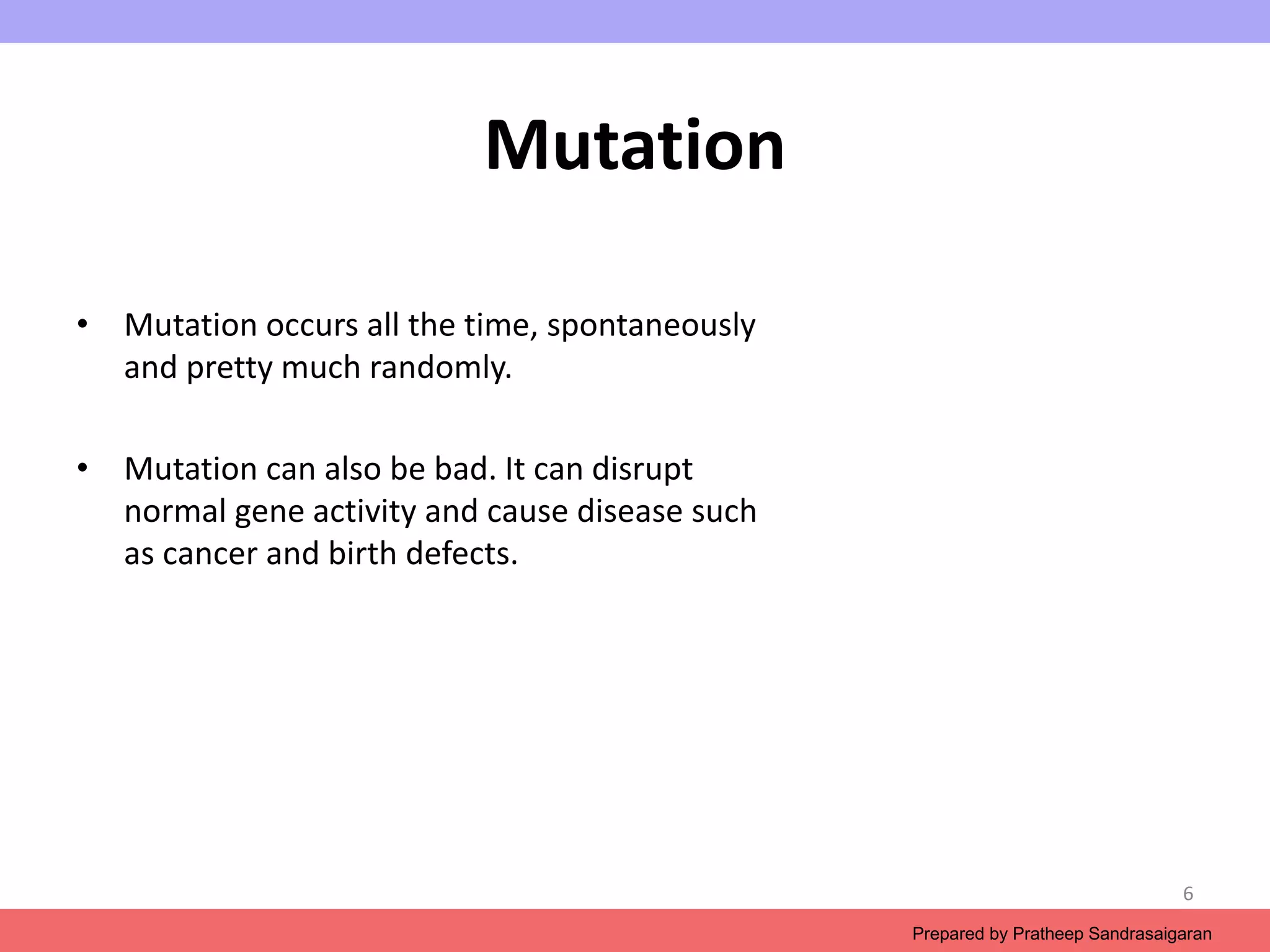 Mutation

• Mutation occurs all the time, spontaneously and pretty much randomly.

• Mutation can also be bad. It can disrupt normal gene activity and cause disease such as cancer and birth defects.

6

Prepared by Pratheep Sandrasaigaran